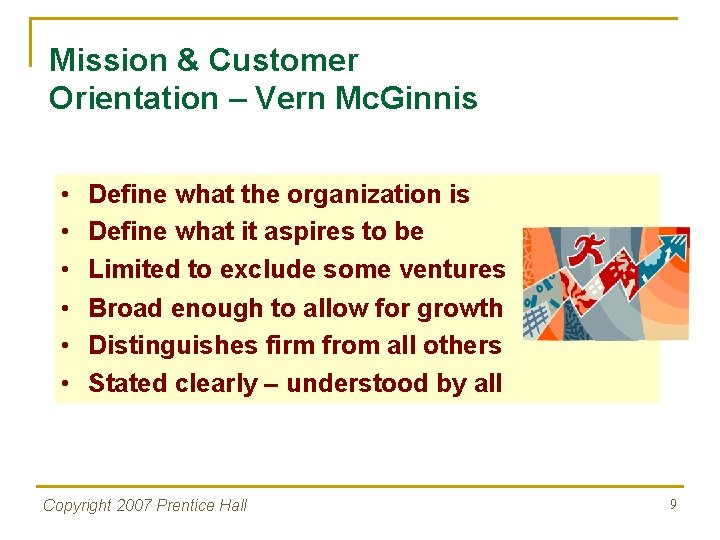 Mission & Customer Orientation – Vern McGinnis

• Define what the organization is
• Define what it aspires to be
• Limited to exclude some ventures
• Broad enough to allow for growth
• Distinguishes firm from all others
• Stated clearly – understood by all

Copyright 2007 Prentice Hall

9